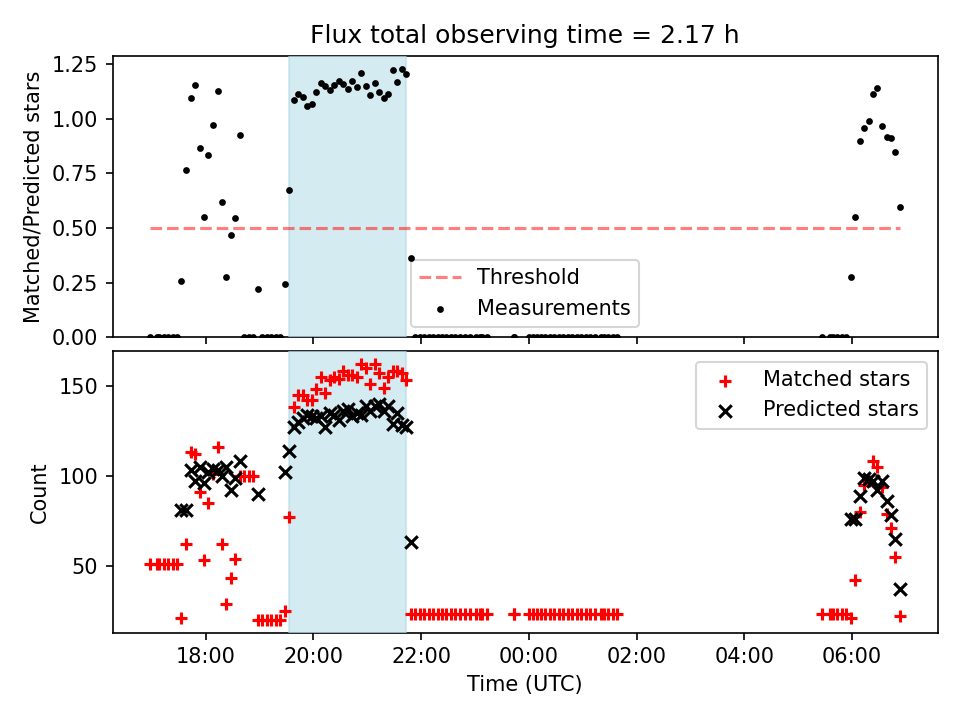 Flux total observing time = 2.17 h

Matched/Predicted stars

1.25
1.00
0.75
0.50
0.25
0.00

Threshold
Measurements

Count

150
100
50

Matched stars
Predicted stars

18:00 20:00 22:00 00:00 02:00 04:00 06:00

Time (UTC)